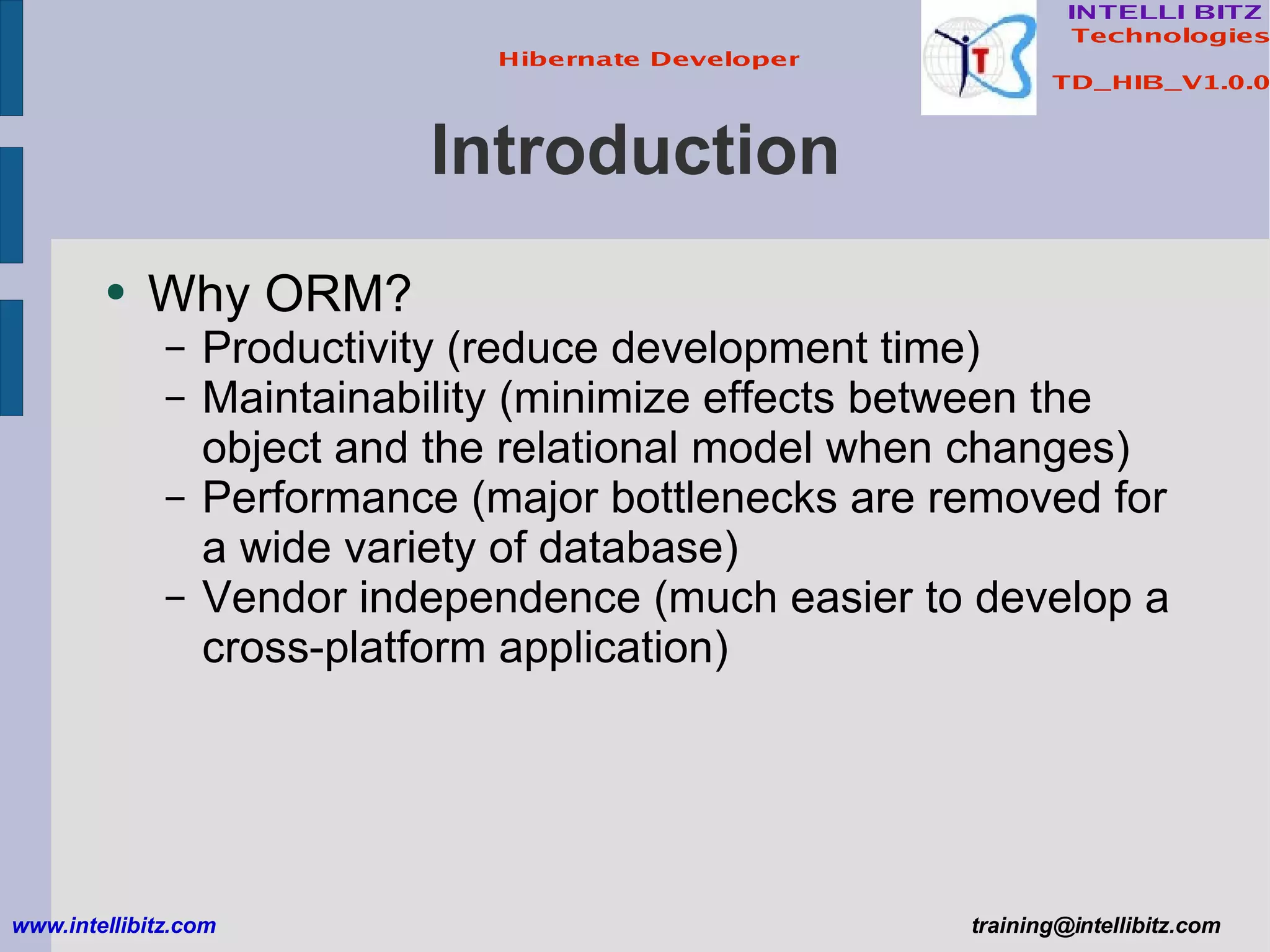 Hibernate Developer

INTELLI BITZ Technologies

TD_HIB_V1.0.0

Introduction

• Why ORM?
– Productivity (reduce development time)
– Maintainability (minimize effects between the object and the relational model when changes)
– Performance (major bottlenecks are removed for a wide variety of database)
– Vendor independence (much easier to develop a cross-platform application)

www.intellibitz.com

training@intellibitz.com